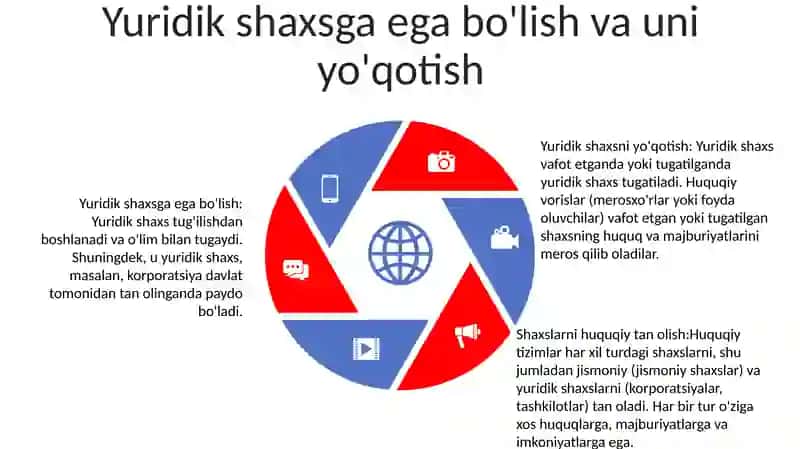 Yuridik shaxsga ega bo'lish va uni yo'qotish

Yuridik shaxsga ega bo'lish: Yuridik shaxs tug'ilishdan boshlanadi va o'lim bilan tugaydi. Shuningdek, u yuridik shaxs, masalan, korporatsiya davlat tomonidan tan olinganda paydo bo'ladi.

Yuridik shaxsni yo'qotish: Yuridik shaxs vafot etganda yoki tugatilganda yuridik shaxs tugatiladi. Huquqiy vorislar (merosxo'rlar yoki foyda oluvchilar) vafot etgan yoki tugatilgan shaxsning huquq va majburiyatlarini meros qilib oladilar.

Shaxslarni huquqiy tan olish:Huquqiy tizimlar har xil turdagi shaxslarni, shu jumladan jismoniy (jismoniy shaxslar) va yuridik shaxslarni (korporatsiyalar, tashkilotlar) tan oladi. Har bir tur o'ziga xos huquqlarga, majburiyatlarga va imkoniyatlarga ega.